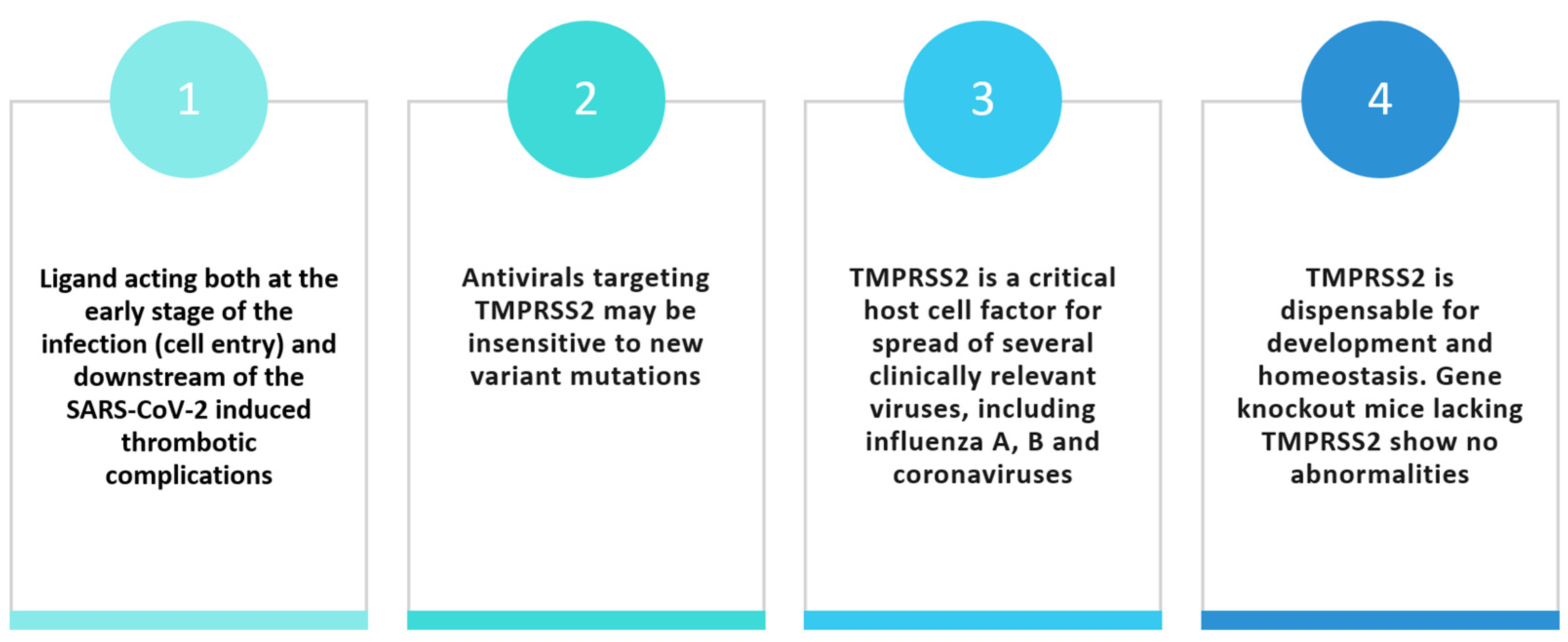 1

Ligand acting both at the early stage of the infection (cell entry) and downstream of the SARS-CoV-2 induced thrombotic complications

2

Antivirals targeting TMPRSS2 may be insensitive to new variant mutations

3

TMPRSS2 is a critical host cell factor for spread of several clinically relevant viruses, including influenza A, B and coronaviruses

4

TMPRSS2 is dispensable for development and homeostasis. Gene knockout mice lacking TMPRSS2 show no abnormalities